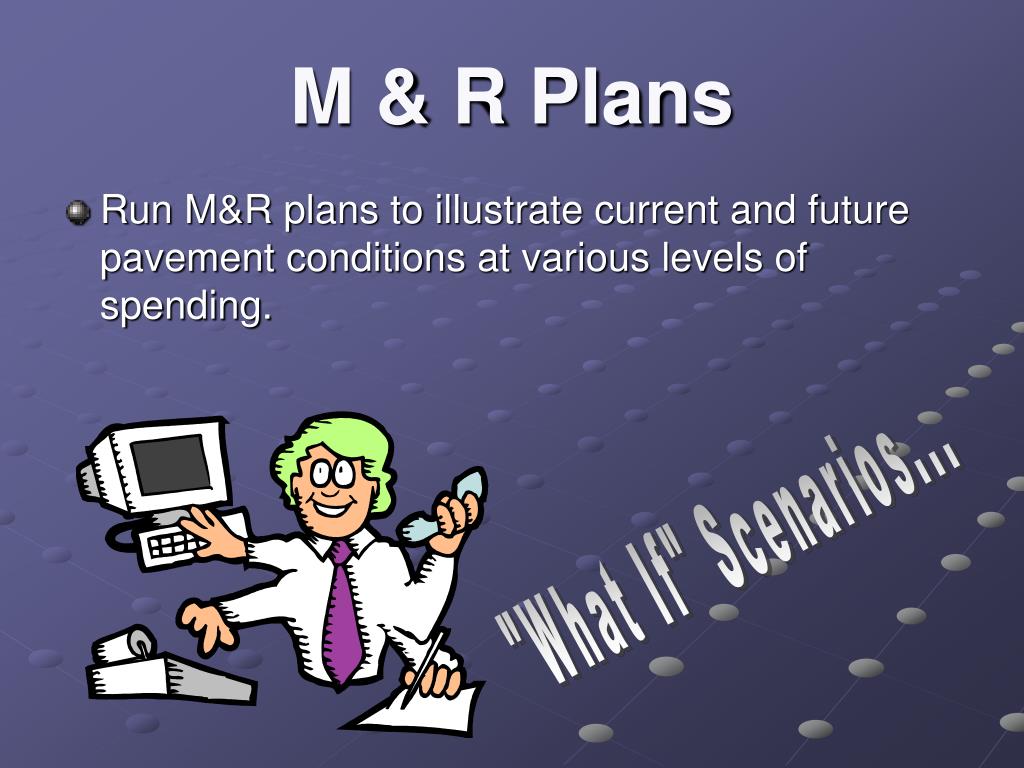 M & R Plans

Run M&R plans to illustrate current and future pavement conditions at various levels of spending.

"What If" Scenarios...